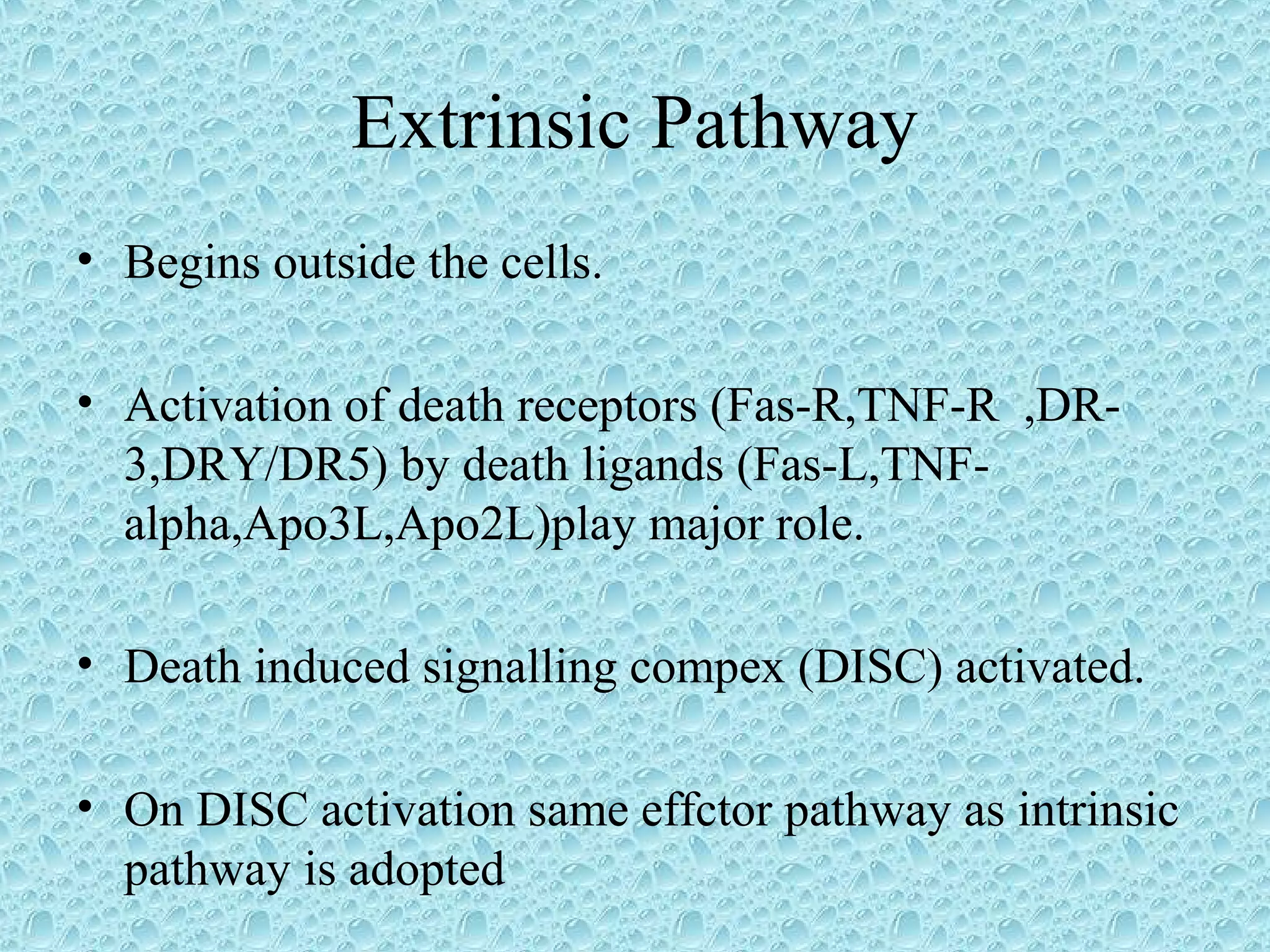 Extrinsic Pathway

• Begins outside the cells.

• Activation of death receptors (Fas-R,TNF-R ,DR-3,DRY/DR5) by death ligands (Fas-L,TNF-alpha,Apo3L,Apo2L)play major role.

• Death induced signalling compex (DISC) activated.

• On DISC activation same effctor pathway as intrinsic pathway is adopted